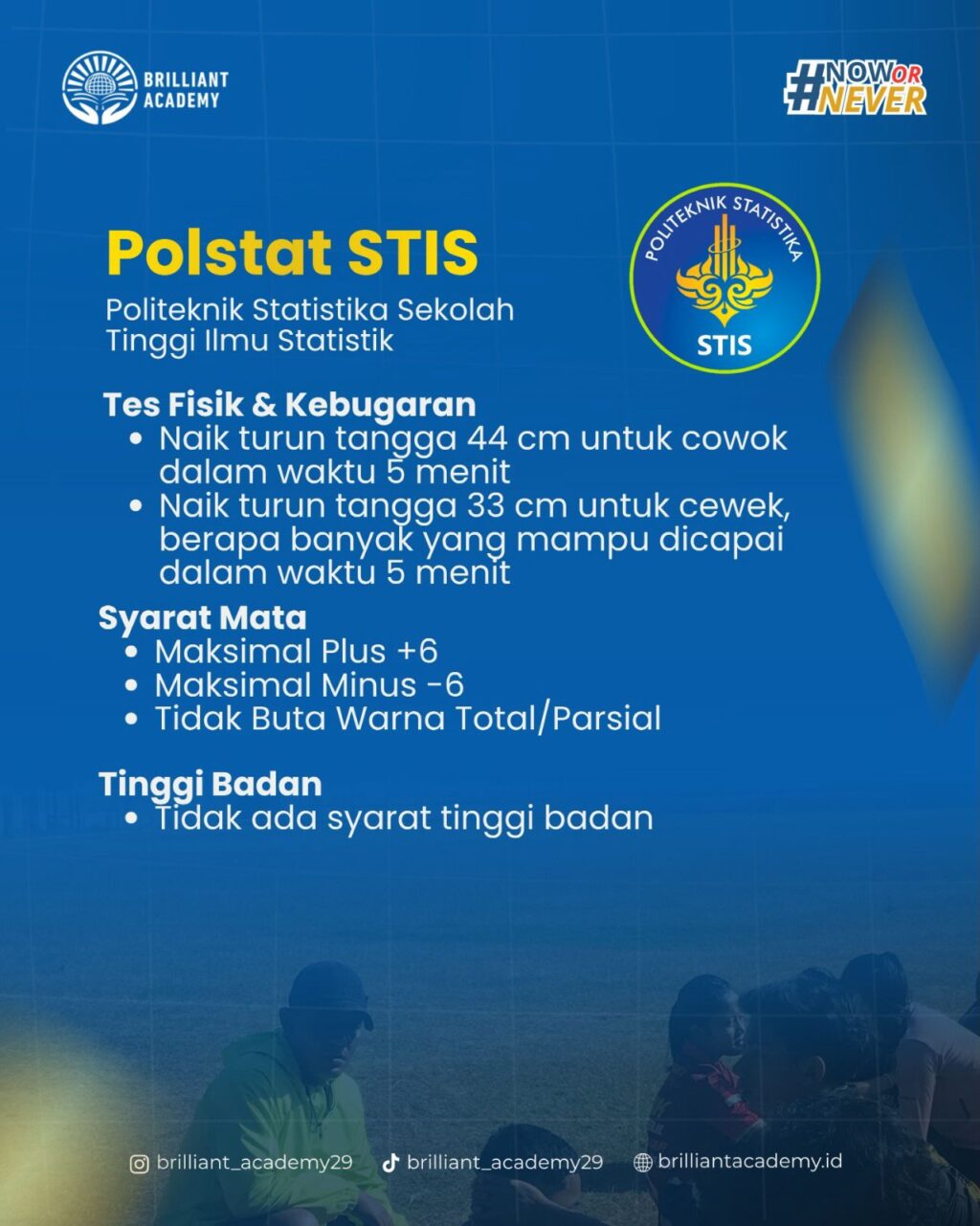 BRILLIANT
ACADEMY

#NOW OR NEVER

Polstat STIS

Politeknik Statistika Sekolah Tinggi Ilmu Statistik

POLITEKNIK STATISTIKA
STIS

Tes Fisik & Kebugaran
• Naik turun tangga 44 cm untuk cowok dalam waktu 5 menit
• Naik turun tangga 33 cm untuk cewek, berapa banyak yang mampu dicapai dalam waktu 5 menit

Syarat Mata
• Maksimal Plus +6
• Maksimal Minus -6
• Tidak Buta Warna Total/Parsial

Tinggi Badan
• Tidak ada syarat tinggi badan

brilliant_academy29 brilliant_academy29 brilliantacademy.id